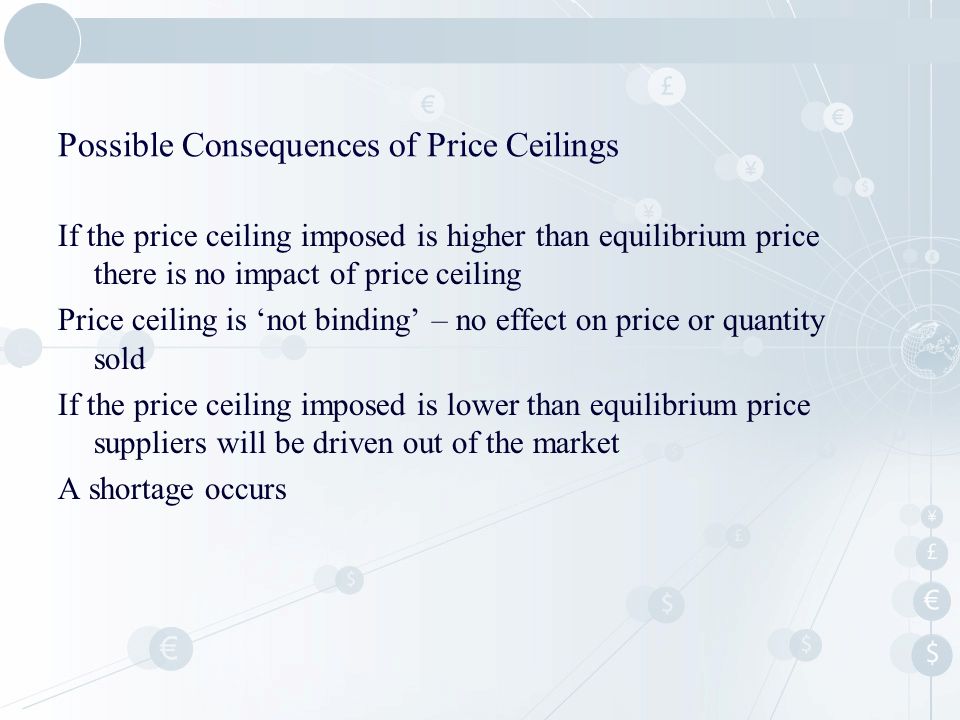 Possible Consequences of Price Ceilings

If the price ceiling imposed is higher than equilibrium price there is no impact of price ceiling

Price ceiling is ‘not binding’ – no effect on price or quantity sold

If the price ceiling imposed is lower than equilibrium price suppliers will be driven out of the market

A shortage occurs